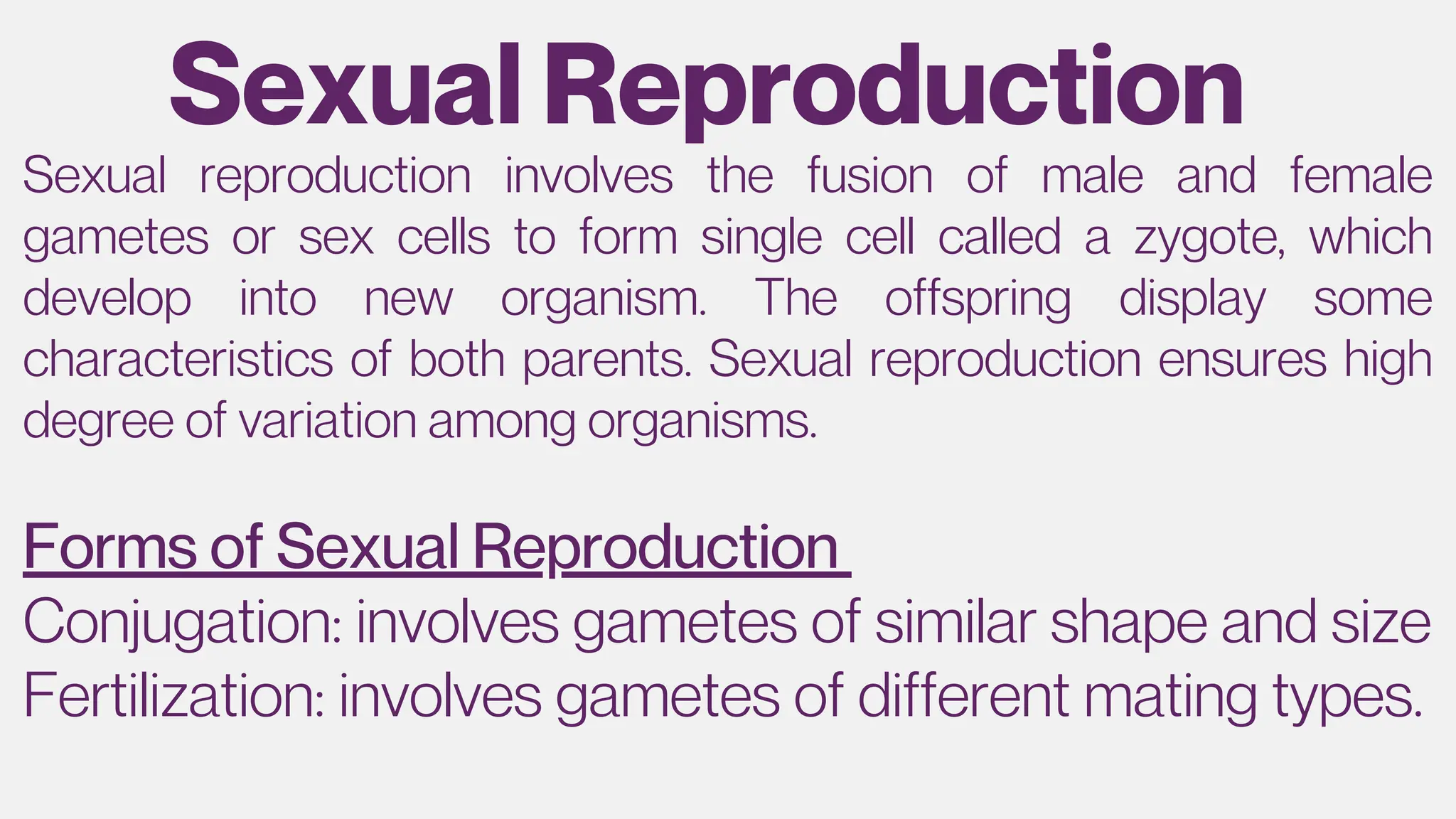 Sexual Reproduction

Sexual reproduction involves the fusion of male and female gametes or sex cells to form single cell called a zygote, which develop into new organism. The offspring display some characteristics of both parents. Sexual reproduction ensures high degree of variation among organisms.

Forms of Sexual Reproduction

Conjugation: involves gametes of similar shape and size

Fertilization: involves gametes of different mating types.